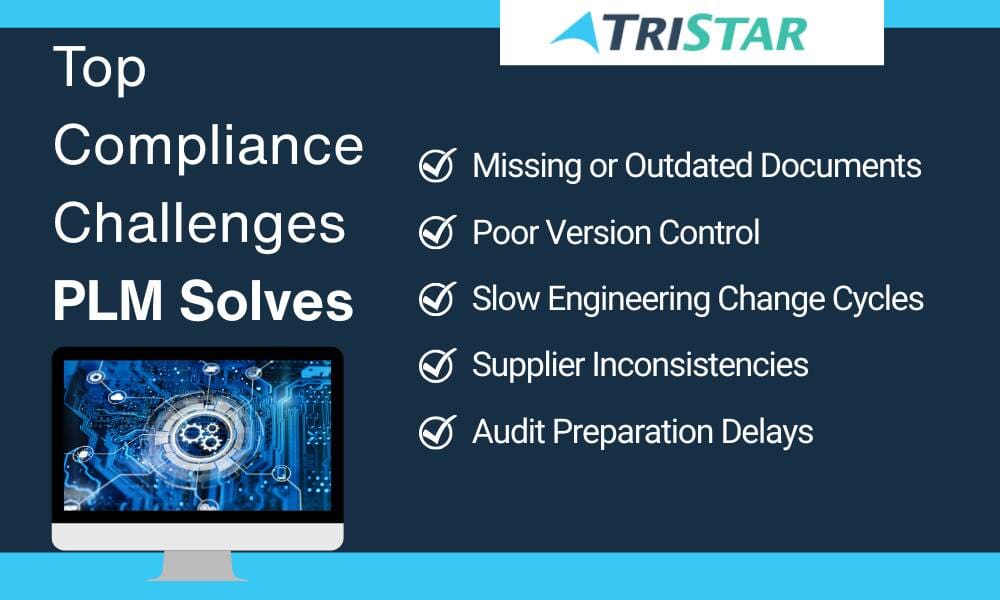 TRISTAR

Top Compliance Challenges PLM Solves

Missing or Outdated Documents

Poor Version Control

Slow Engineering Change Cycles

Supplier Inconsistencies

Audit Preparation Delays